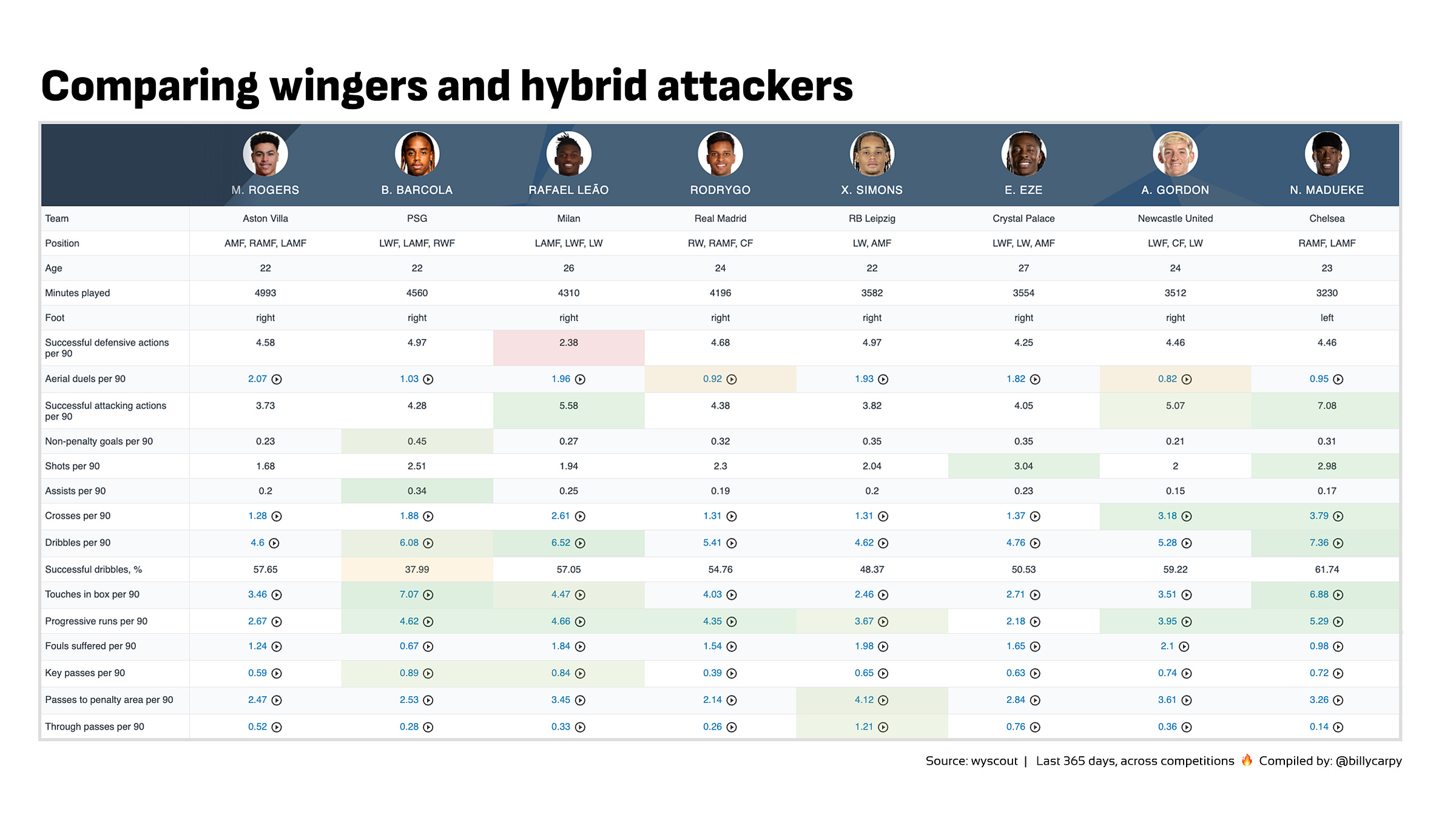 Comparing wingers and hybrid attackers

| | M. ROGERS | B. BARCOLA | RAFAEL LEÃO | RODRYGO | X. SIMONS | E. EZE | A. GORDON | N. MADUEKE |
|---|---|---|---|---|---|---|---|---|
| Team | Aston Villa | PSG | Milan | Real Madrid | RB Leipzig | Crystal Palace | Newcastle United | Chelsea |
| Position | AMF, RAMF, LAMF | LWF, LAMF, RWF | LAMF, LWF, LW | RW, RAMF, CF | LW, AMF | LWF, LW, AMF | LWF, CF, LW | RAMF, LAMF |
| Age | 22 | 22 | 26 | 24 | 22 | 27 | 24 | 23 |
| Minutes played | 4993 | 4560 | 4310 | 4196 | 3582 | 3554 | 3512 | 3230 |
| Foot | right | right | right | right | right | right | right | left |
| Successful defensive actions per 90 | 4.58 | 4.97 | 2.38 | 4.68 | 4.97 | 4.25 | 4.46 | 4.46 |
| Aerial duels per 90 | 2.07 | 1.03 | 1.96 | 0.92 | 1.93 | 1.82 | 0.82 | 0.95 |
| Successful attacking actions per 90 | 3.73 | 4.28 | 5.58 | 4.38 | 3.82 | 4.05 | 5.07 | 7.08 |
| Non-penalty goals per 90 | 0.23 | 0.45 | 0.27 | 0.32 | 0.35 | 0.35 | 0.21 | 0.31 |
| Shots per 90 | 1.68 | 2.51 | 1.94 | 2.3 | 2.04 | 3.04 | 2 | 2.98 |
| Assists per 90 | 0.2 | 0.34 | 0.25 | 0.19 | 0.2 | 0.23 | 0.15 | 0.17 |
| Crosses per 90 | 1.28 | 1.88 | 2.61 | 1.31 | 1.31 | 1.37 | 3.18 | 3.79 |
| Dribbles per 90 | 4.6 | 6.08 | 6.52 | 5.41 | 4.62 | 4.76 | 5.28 | 7.36 |
| Successful dribbles, % | 57.65 | 37.99 | 57.05 | 54.76 | 48.37 | 50.53 | 59.22 | 61.74 |
| Touches in box per 90 | 3.46 | 7.07 | 4.47 | 4.03 | 2.46 | 2.71 | 3.51 | 6.88 |
| Progressive runs per 90 | 2.67 | 4.62 | 4.66 | 4.35 | 3.67 | 2.18 | 3.95 | 5.29 |
| Fouls suffered per 90 | 1.24 | 0.67 | 1.84 | 1.54 | 1.98 | 1.65 | 2.1 | 0.98 |
| Key passes per 90 | 0.59 | 0.89 | 0.84 | 0.39 | 0.65 | 0.63 | 0.74 | 0.72 |
| Passes to penalty area per 90 | 2.47 | 2.53 | 3.45 | 2.14 | 4.12 | 2.84 | 3.61 | 3.26 |
| Through passes per 90 | 0.52 | 0.28 | 0.33 | 0.26 | 1.21 | 0.76 | 0.36 | 0.14 |

Source: wyscout | Last 365 days, across competitions 🔥 Compiled by: @billycarpy